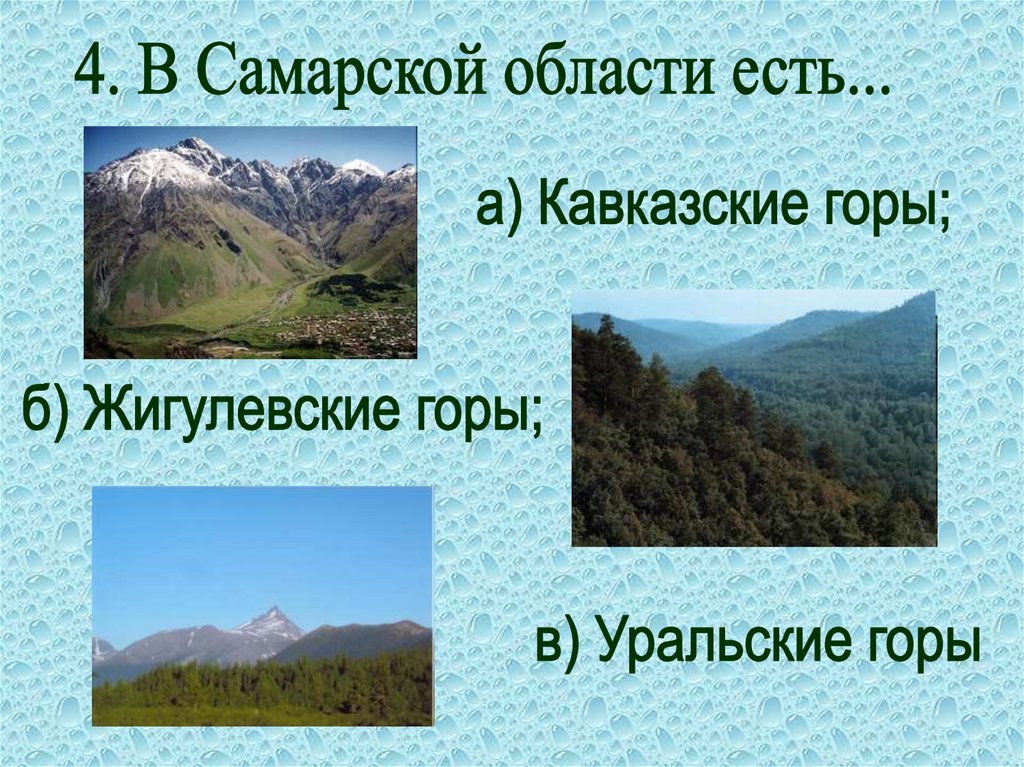 4. В Самарской области есть...

а) Кавказские горы;

б) Жигулевские горы;

в) Уральские горы